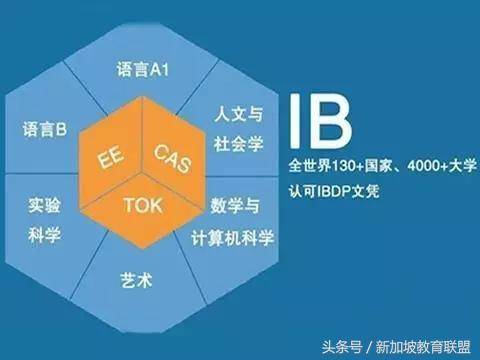 语言A1

语言B

人文与社会学

EE

CAS

TOK

实验科学

数学与计算机科学

艺术

IB

全世界130+国家、4000+大学认可IBDP文凭

头条号 / 新加坡教育联盟